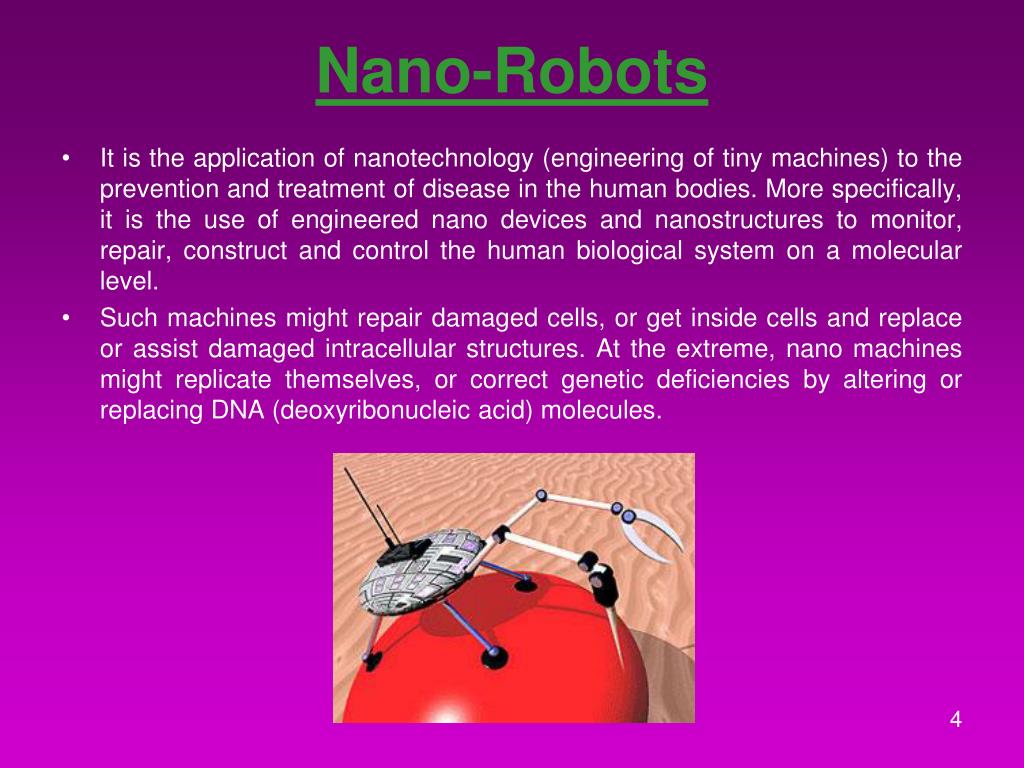 Nano-Robots

• It is the application of nanotechnology (engineering of tiny machines) to the prevention and treatment of disease in the human bodies. More specifically, it is the use of engineered nano devices and nanostructures to monitor, repair, construct and control the human biological system on a molecular level.

• Such machines might repair damaged cells, or get inside cells and replace or assist damaged intracellular structures. At the extreme, nano machines might replicate themselves, or correct genetic deficiencies by altering or replacing DNA (deoxyribonucleic acid) molecules.

4